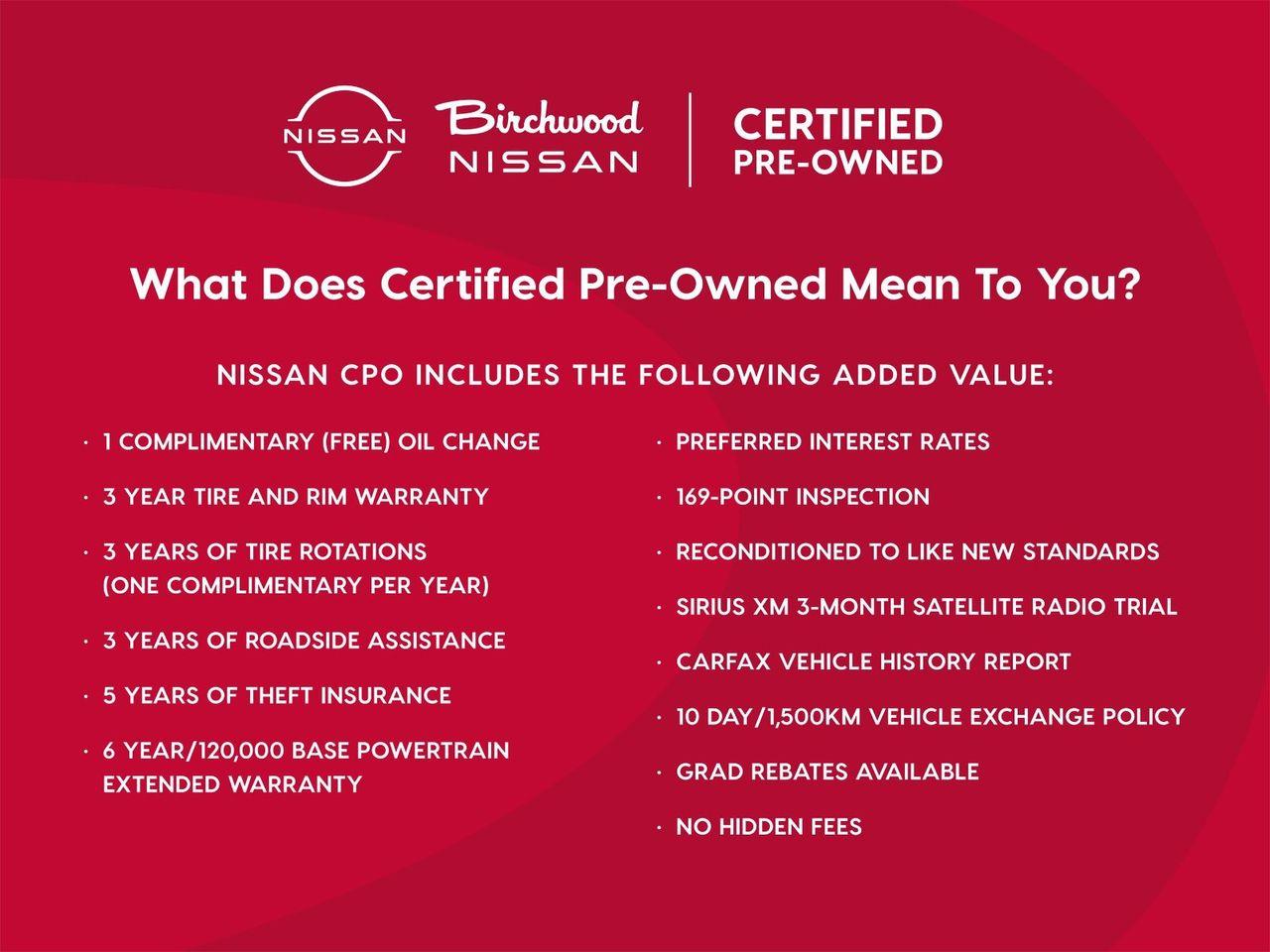 NISSAN

Birchwood NISSAN

CERTIFIED PRE-OWNED

What Does Certified Pre-Owned Mean To You?

NISSAN CPO INCLUDES THE FOLLOWING ADDED VALUE:

· 1 COMPLIMENTARY (FREE) OIL CHANGE

· 3 YEAR TIRE AND RIM WARRANTY

· 3 YEARS OF TIRE ROTATIONS (ONE COMPLIMENTARY PER YEAR)

· 3 YEARS OF ROADSIDE ASSISTANCE

· 5 YEARS OF THEFT INSURANCE

· 6 YEAR/120,000 BASE POWERTRAIN EXTENDED WARRANTY

· PREFERRED INTEREST RATES

· 169-POINT INSPECTION

· RECONDITIONED TO LIKE NEW STANDARDS

· SIRIUS XM 3-MONTH SATELLITE RADIO TRIAL

· CARFAX VEHICLE HISTORY REPORT

· 10 DAY/1,500KM VEHICLE EXCHANGE POLICY

· GRAD REBATES AVAILABLE

· NO HIDDEN FEES